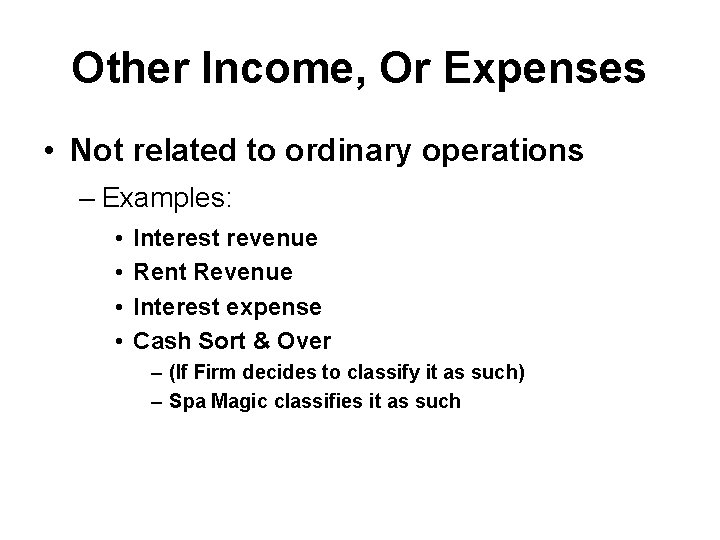 Other Income, Or Expenses

• Not related to ordinary operations

– Examples:

• Interest revenue
• Rent Revenue
• Interest expense
• Cash Sort & Over

– (If Firm decides to classify it as such)
– Spa Magic classifies it as such